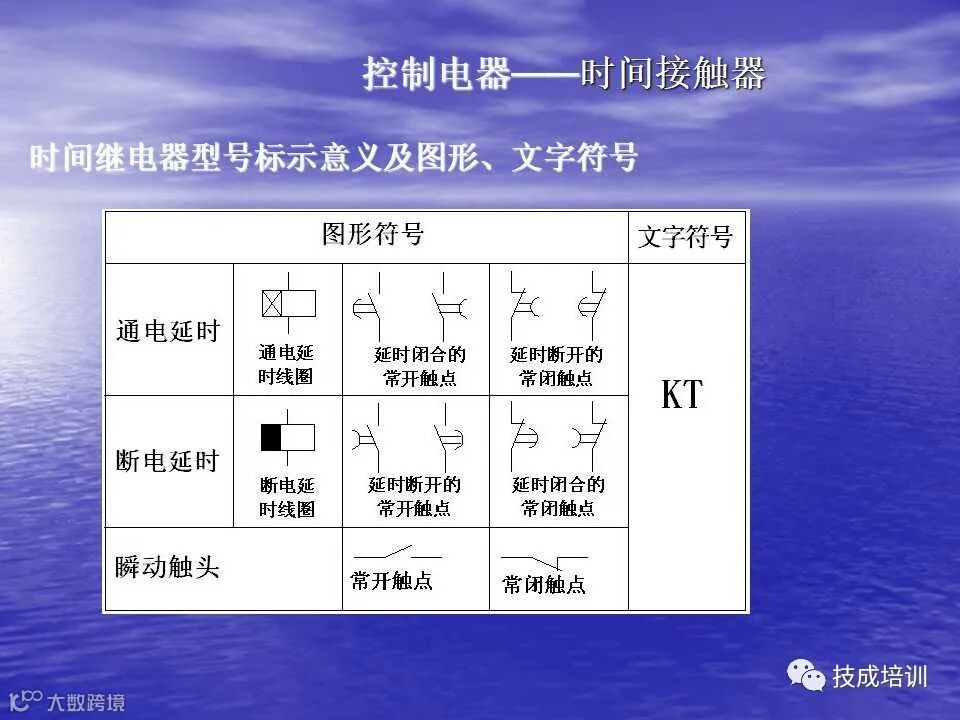 控制电器——时间接触器

时间继电器型号标示意义及图形、文字符号

| 图形符号 | | | | 文字符号 |
|---|---|---|---|---|
| 通电延时 | 通电延时线圈 | 延时闭合的常开触点 | 延时断开的常闭触点 | KT |
| 断电延时 | 断电延时线圈 | 延时断开的常开触点 | 延时闭合的常闭触点 | |
| 瞬动触头 | | 常开触点 | 常闭触点 | |

技成培训

大数跨境